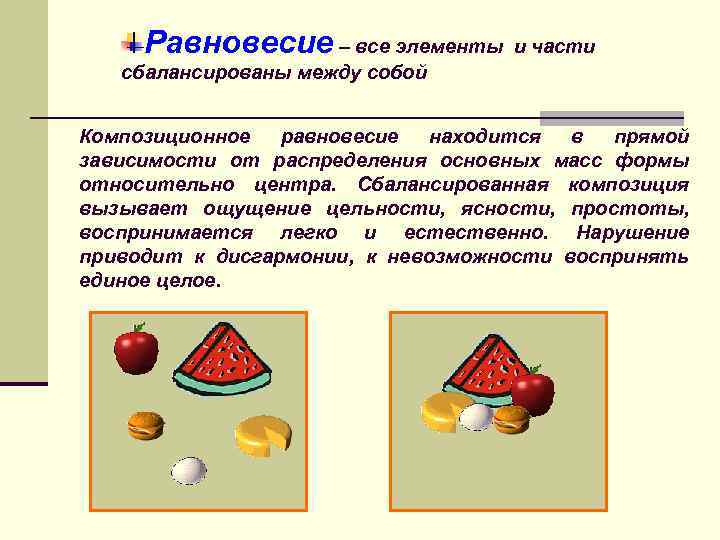 Равновесие – все элементы и части сбалансированы между собой

Композиционное равновесие находится в прямой зависимости от распределения основных масс формы относительно центра. Сбалансированная композиция вызывает ощущение цельности, ясности, простоты, воспринимается легко и естественно. Нарушение приводит к дисгармонии, к невозможности воспринять единое целое.